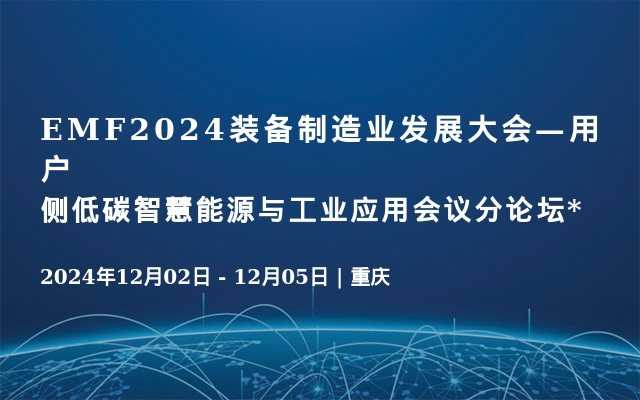 EMF2024装备制造业发展大会—用户侧低碳智慧能源与工业应用会议分论坛*

2024年12月02日 - 12月05日 | 重庆